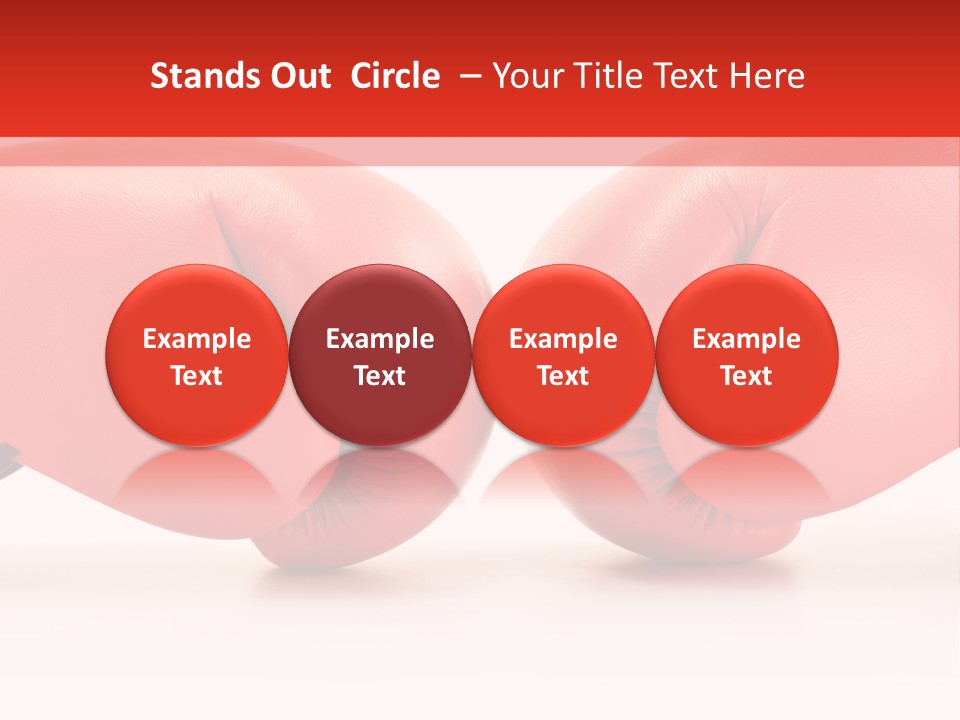 Stands Out Circle – Your Title Text Here

Example Text

Example Text

Example Text

Example Text